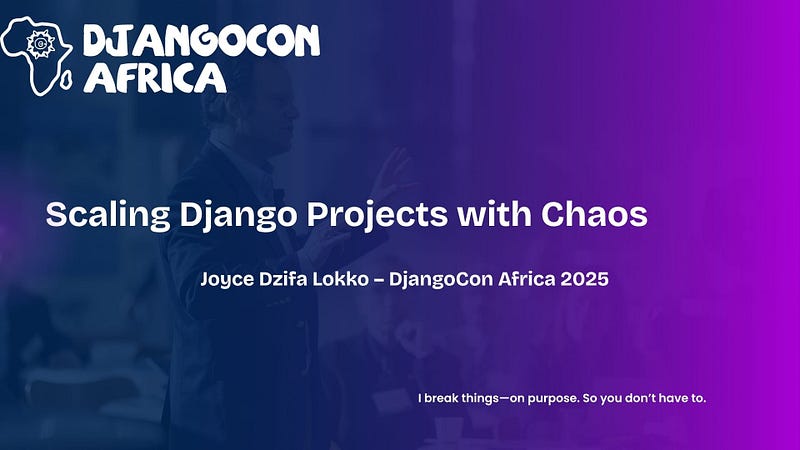 DJANGOCON AFRICA

Scaling Django Projects with Chaos

Joyce Dzifa Lokko – DjangoCon Africa 2025

I break things—on purpose. So you don't have to.